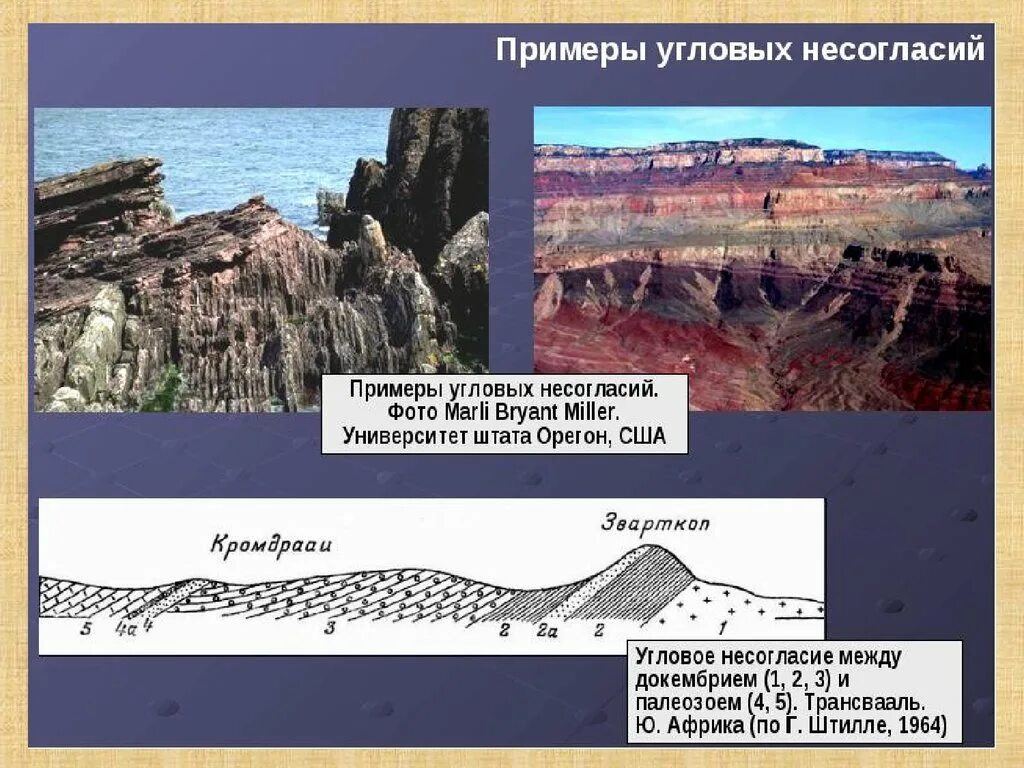 Примеры угловых несогласий

Примеры угловых несогласий. Фото Marli Bryant Miller. Университет штата Орегон, США

Кромдрааи

Зварткоп

5 4а 4 3 2 2а 2 1

Угловое несогласие между докембрием (1, 2, 3) и палеозоем (4, 5). Трансвааль. Ю. Африка (по Г. Штилле, 1964)